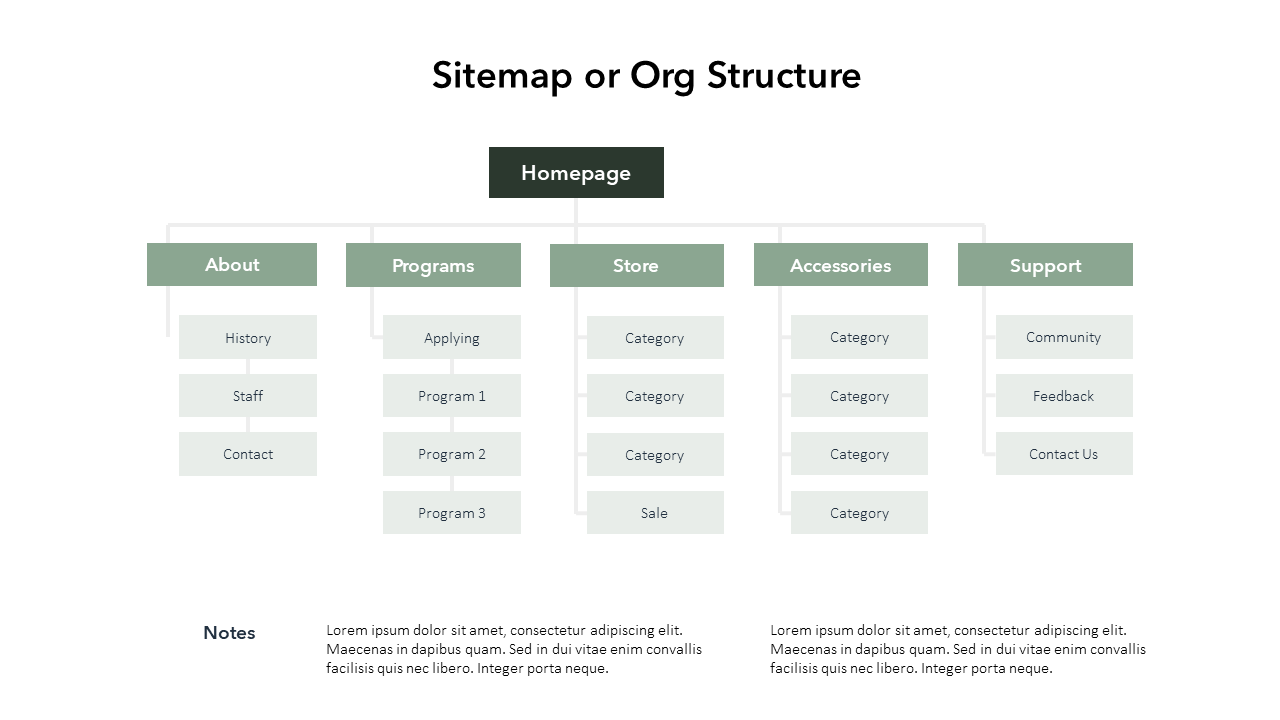 Sitemap or Org Structure

Homepage

About

History

Staff

Contact

Programs

Applying

Program 1

Program 2

Program 3

Store

Category

Category

Category

Sale

Accessories

Category

Category

Category

Category

Support

Community

Feedback

Contact Us

Notes

Lorem ipsum dolor sit amet, consectetur adipiscing elit. Maecenas in dapibus quam. Sed in dui vitae enim convallis facilisis quis nec libero. Integer porta neque.

Lorem ipsum dolor sit amet, consectetur adipiscing elit. Maecenas in dapibus quam. Sed in dui vitae enim convallis facilisis quis nec libero. Integer porta neque.